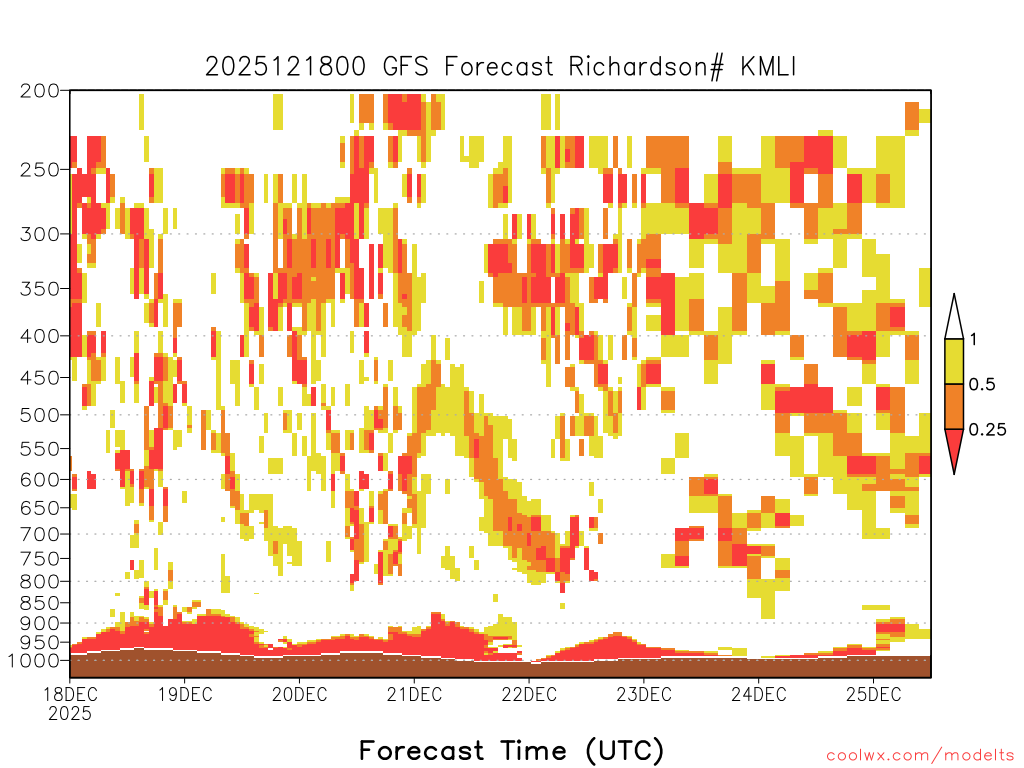 2025121800 GFS Forecast Richardson# KMLI

200
250
300
350
400
450
500
550
600
650
700
750
800
850
900
950
1000

1
0.5
0.25

18DEC
2025
19DEC
20DEC
21DEC
22DEC
23DEC
24DEC
25DEC

Forecast Time (UTC)

coolwx.com/modelts